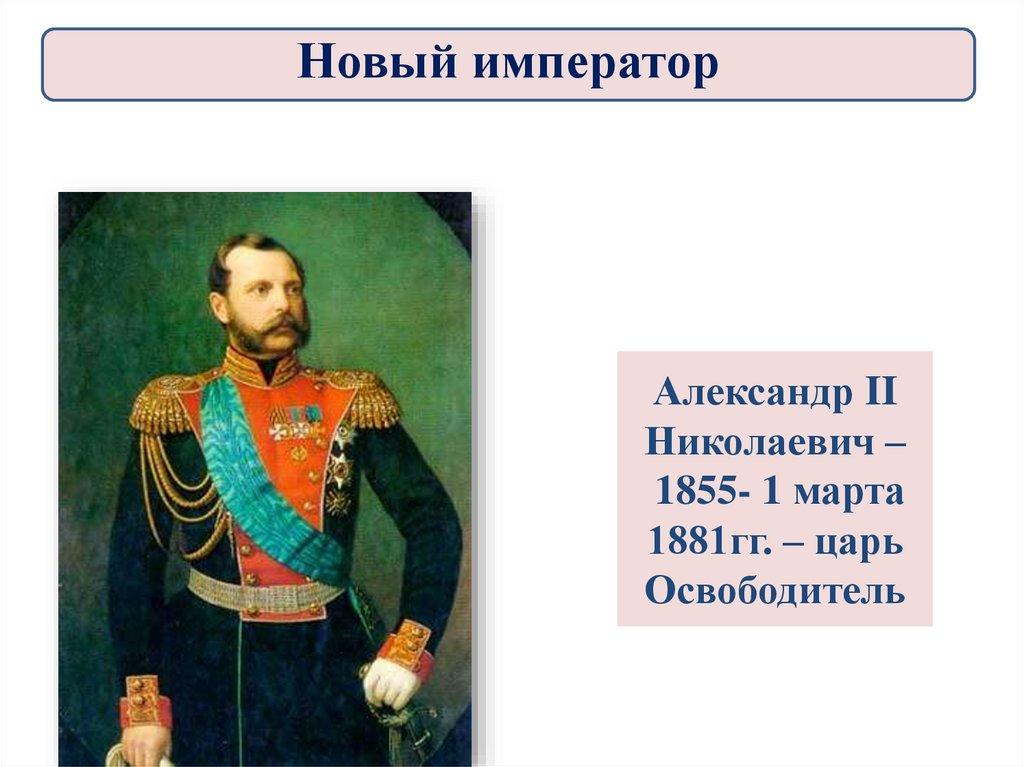 Новый император

Александр II Николаевич – 1855- 1 марта 1881гг. – царь Освободитель